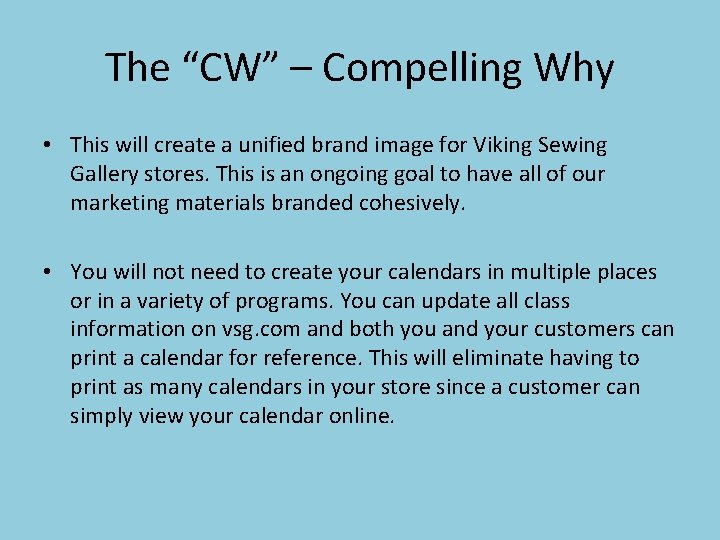 The “CW” – Compelling Why

• This will create a unified brand image for Viking Sewing Gallery stores. This is an ongoing goal to have all of our marketing materials branded cohesively.

• You will not need to create your calendars in multiple places or in a variety of programs. You can update all class information on vsg.com and both you and your customers can print a calendar for reference. This will eliminate having to print as many calendars in your store since a customer can simply view your calendar online.